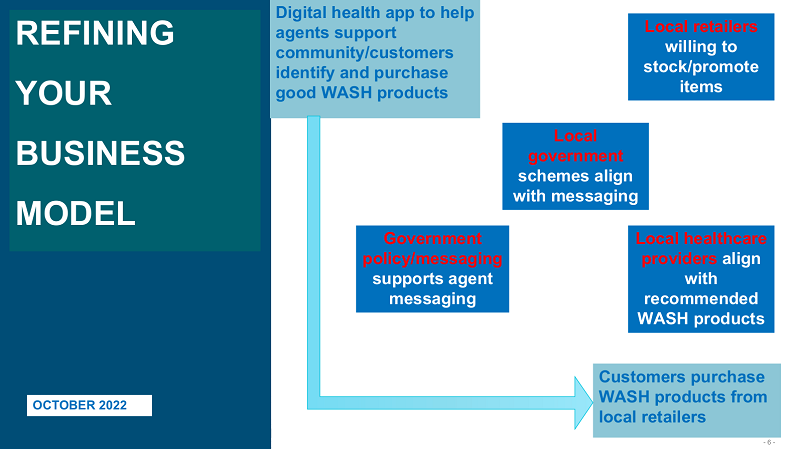 REFINING YOUR BUSINESS MODEL

OCTOBER 2022

Digital health app to help agents support community/customers identify and purchase good WASH products

Local retailers willing to stock/promote items

Local government schemes align with messaging

Government policy/messaging supports agent messaging

Local healthcare providers align with recommended WASH products

Customers purchase WASH products from local retailers

- 6 -